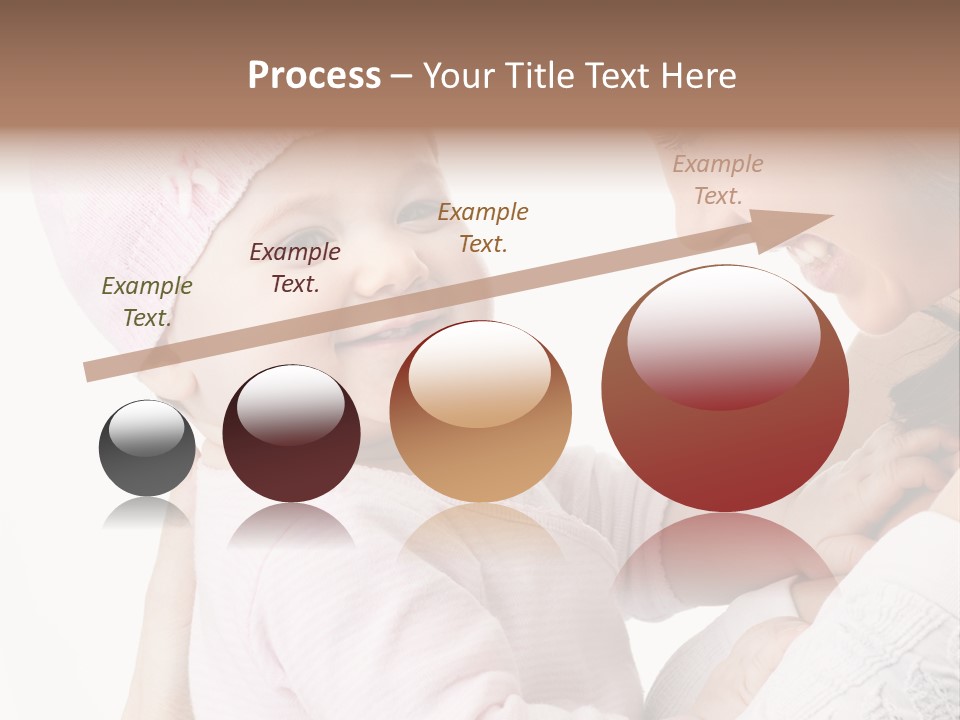 Process – Your Title Text Here

Example Text.

Example Text.

Example Text.

Example Text.